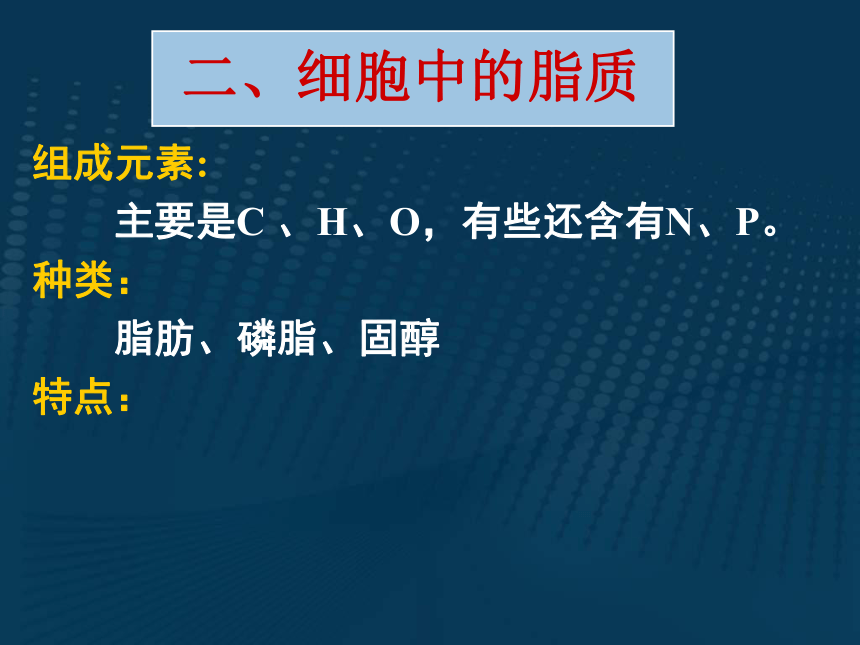 二、细胞中的脂质

组成元素:

主要是C 、H、O，有些还含有N、P。

种类：

脂肪、磷脂、固醇

特点：